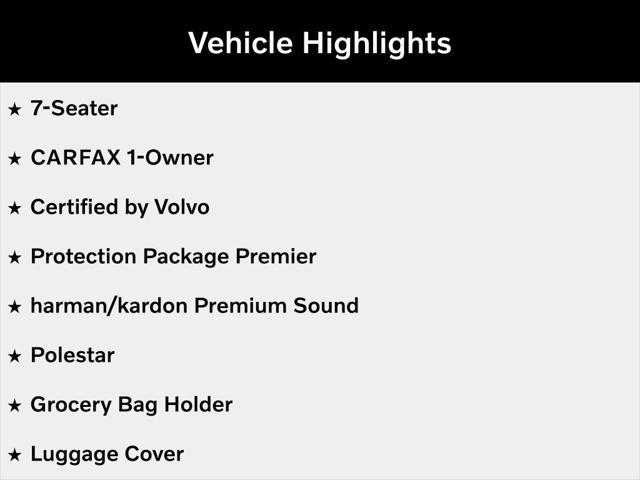 Vehicle Highlights

★ 7-Seater

★ CARFAX 1-Owner

★ Certified by Volvo

★ Protection Package Premier

★ harman/kardon Premium Sound

★ Polestar

★ Grocery Bag Holder

★ Luggage Cover